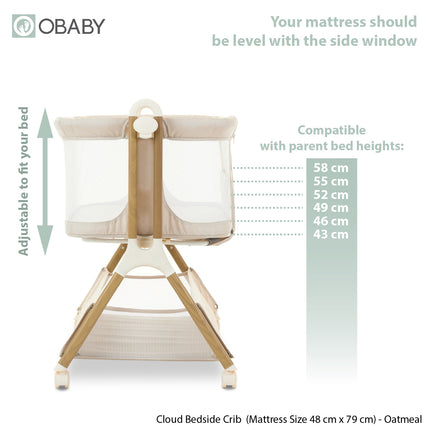 OBABY

Your mattress should be level with the side window

Adjustable to fit your bed

Compatible with parent bed heights:

58 cm
55 cm
52 cm
49 cm
46 cm
43 cm

Cloud Bedside Crib (Mattress Size 48 cm x 79 cm) - Oatmeal